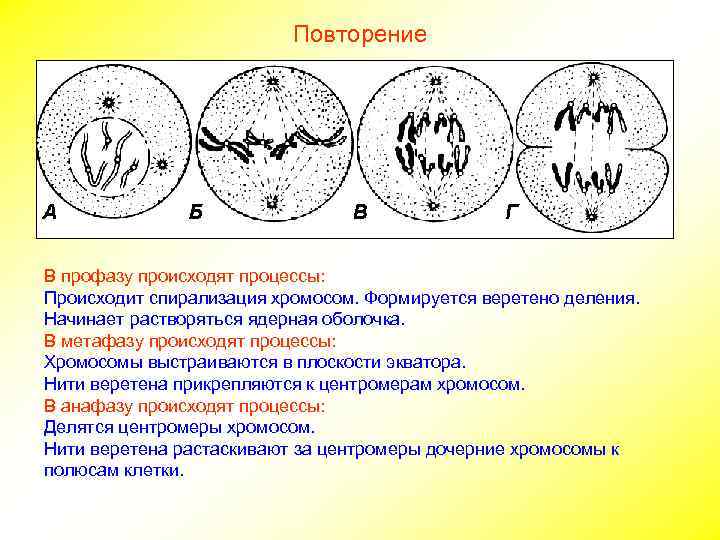 Повторение

А Б В Г

В профазу происходят процессы:
Происходит спирализация хромосом. Формируется веретено деления.
Начинает растворяться ядерная оболочка.
В метафазу происходят процессы:
Хромосомы выстраиваются в плоскости экватора.
Нити веретена прикрепляются к центромерам хромосом.
В анафазу происходят процессы:
Делятся центромеры хромосом.
Нити веретена растаскивают за центромеры дочерние хромосомы к полюсам клетки.